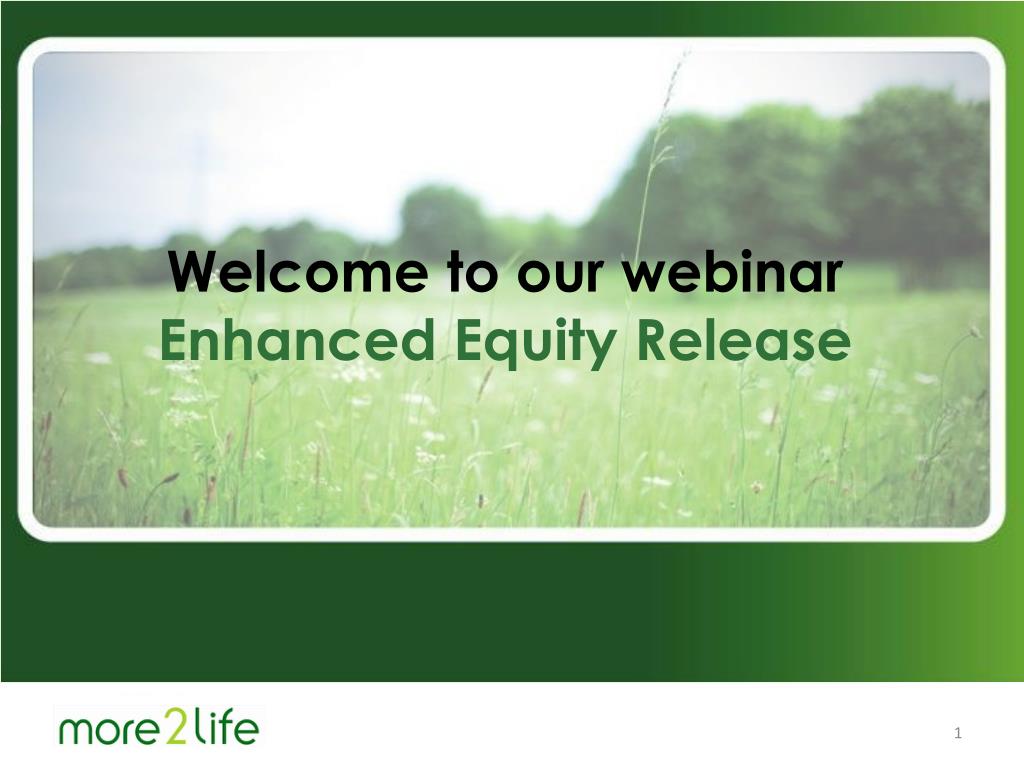 Welcome to our webinar
Enhanced Equity Release

more2life

1